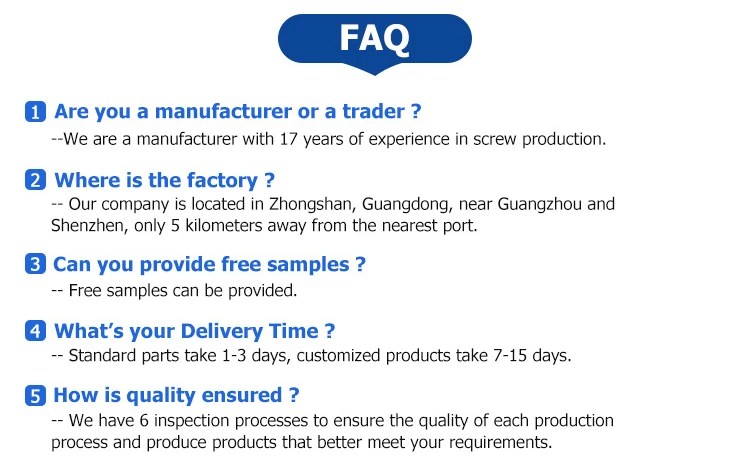 FAQ

1 Are you a manufacturer or a trader ?
--We are a manufacturer with 17 years of experience in screw production.

2 Where is the factory ?
-- Our company is located in Zhongshan, Guangdong, near Guangzhou and Shenzhen, only 5 kilometers away from the nearest port.

3 Can you provide free samples ?
-- Free samples can be provided.

4 What's your Delivery Time ?
-- Standard parts take 1-3 days, customized products take 7-15 days.

5 How is quality ensured ?
-- We have 6 inspection processes to ensure the quality of each production process and produce products that better meet your requirements.